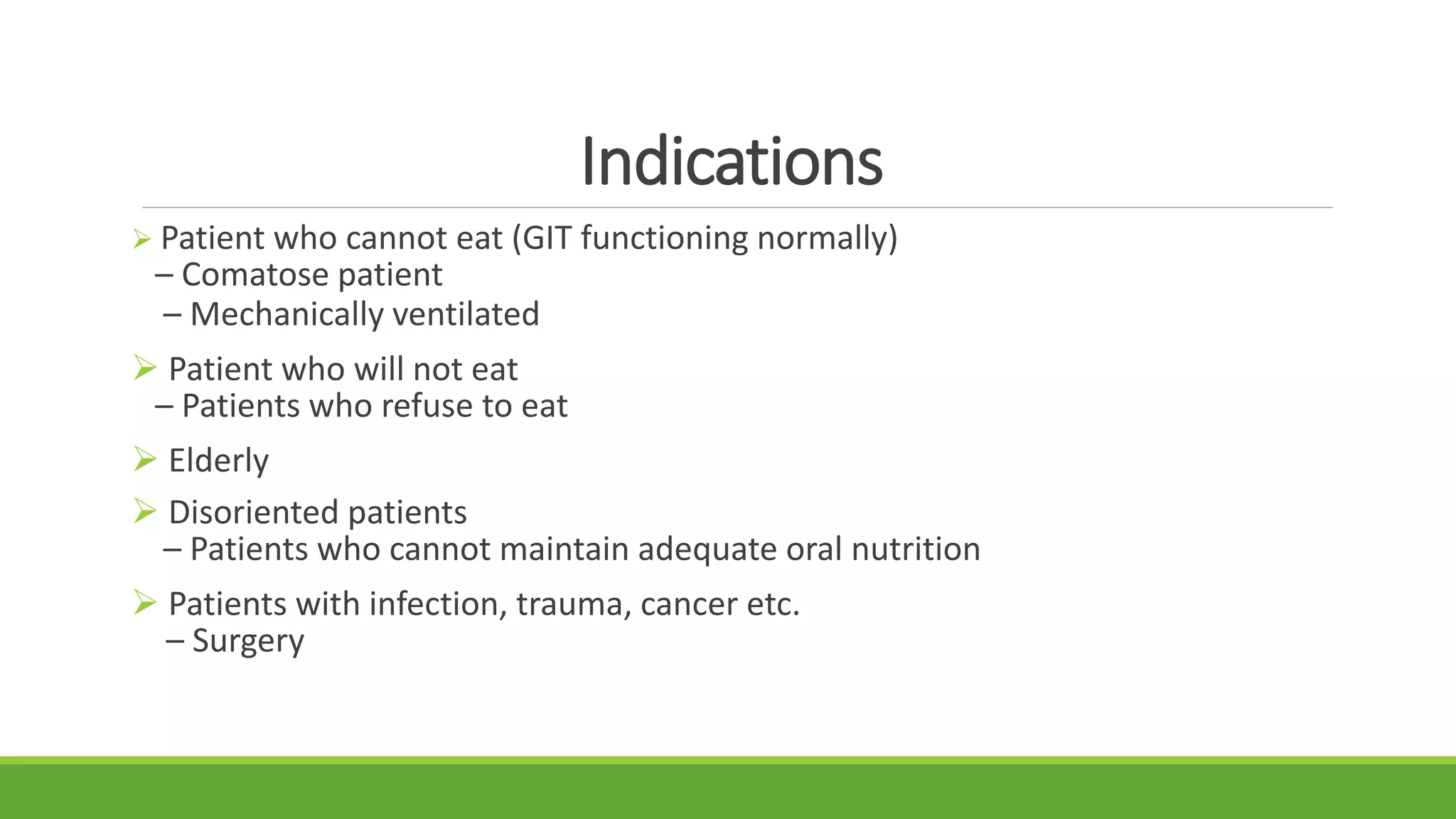 Indications

➢ Patient who cannot eat (GIT functioning normally)
– Comatose patient
– Mechanically ventilated

➢ Patient who will not eat
– Patients who refuse to eat

➢ Elderly

➢ Disoriented patients
– Patients who cannot maintain adequate oral nutrition

➢ Patients with infection, trauma, cancer etc.
– Surgery